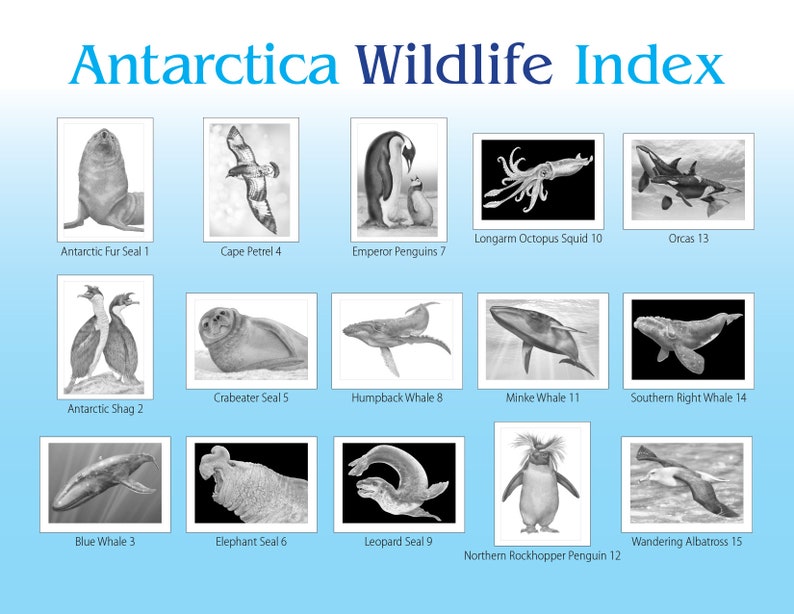 Antarctica Wildlife Index

Antarctic Fur Seal 1

Cape Petrel 4

Emperor Penguins 7

Longarm Octopus Squid 10

Orcas 13

Antarctic Shag 2

Crabeater Seal 5

Humpback Whale 8

Minke Whale 11

Southern Right Whale 14

Blue Whale 3

Elephant Seal 6

Leopard Seal 9

Northern Rockhopper Penguin 12

Wandering Albatross 15